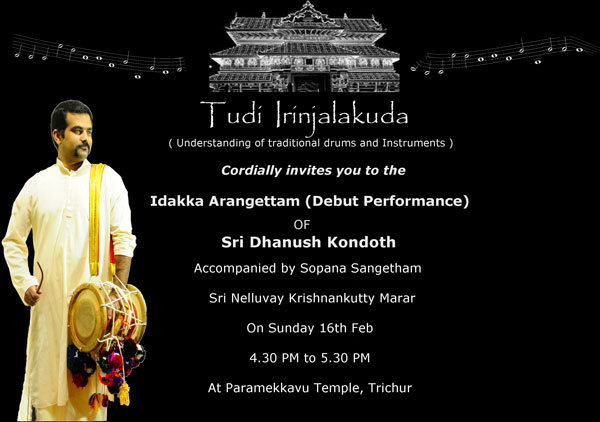 Tudi Irinjalakuda

( Understanding of traditional drums and Instruments )

Cordially invites you to the

Idakka Arangettam (Debut Performance)

OF

Sri Dhanush Kondoth

Accompanied by Sopana Sangetham

Sri Nelluvay Krishnankutty Marar

On Sunday 16th Feb

4.30 PM to 5.30 PM

At Paramekkavu Temple, Trichur